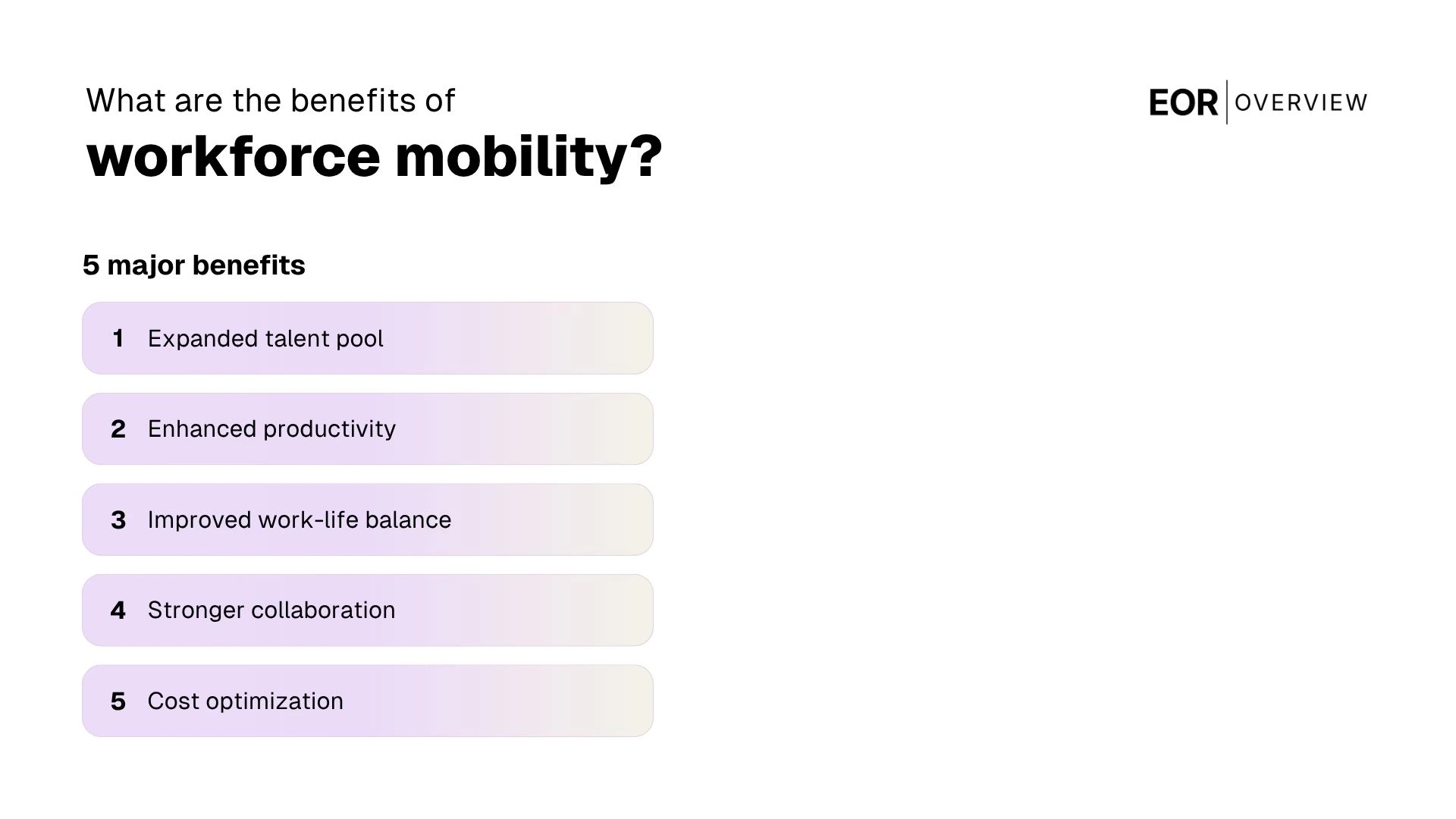 What are the benefits of
workforce mobility?

EOR | OVERVIEW

5 major benefits

1 Expanded talent pool

2 Enhanced productivity

3 Improved work-life balance

4 Stronger collaboration

5 Cost optimization